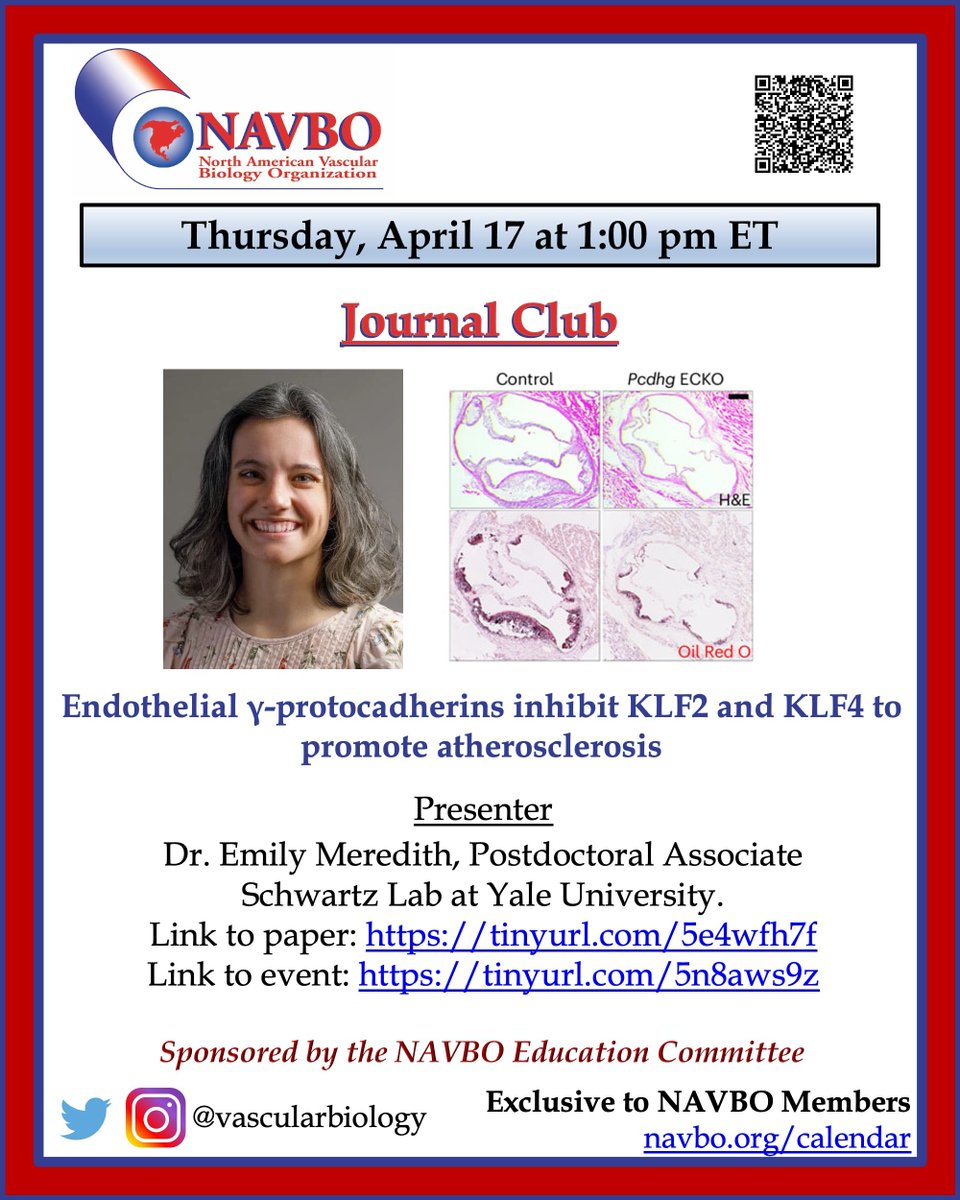 NAVBO
North American Vascular Biology Organization

Thursday, April 17 at 1:00 pm ET

Journal Club

Control
Pcdhg ECKO
H&E
Oil Red O

Endothelial γ-protocadherins inhibit KLF2 and KLF4 to promote atherosclerosis

Presenter
Dr. Emily Meredith, Postdoctoral Associate
Schwartz Lab at Yale University.
Link to paper: https://tinyurl.com/5e4wfh7f
Link to event: https://tinyurl.com/5n8aws9z

Sponsored by the NAVBO Education Committee

@vascularbiology

Exclusive to NAVBO Members
navbo.org/calendar